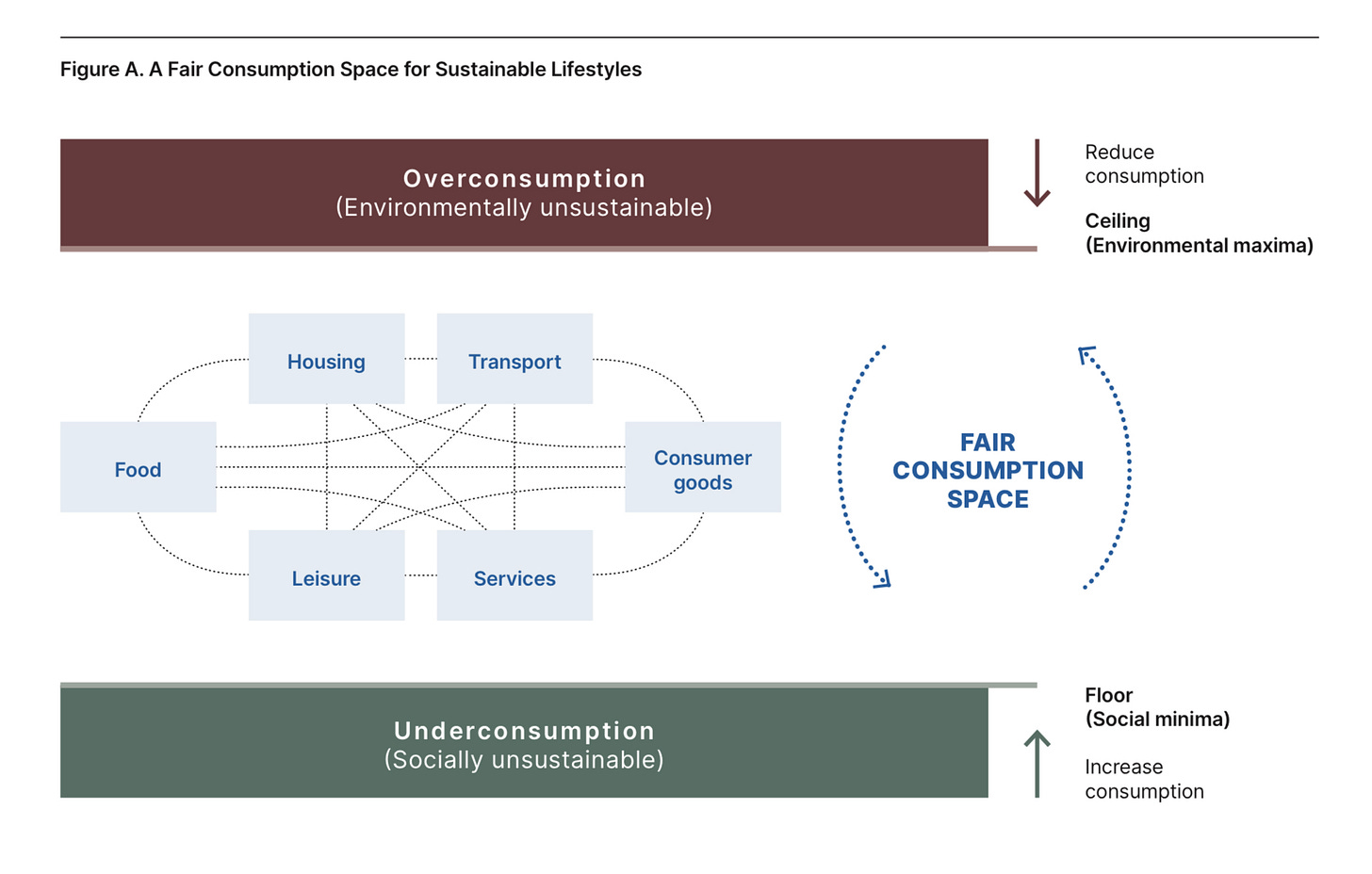 Figure A. A Fair Consumption Space for Sustainable Lifestyles

Overconsumption
(Environmentally unsustainable)

Reduce consumption

Ceiling
(Environmental maxima)

Housing

Transport

Food

Consumer goods

Leisure

Services

FAIR CONSUMPTION SPACE

Underconsumption
(Socially unsustainable)

Floor
(Social minima)

Increase consumption